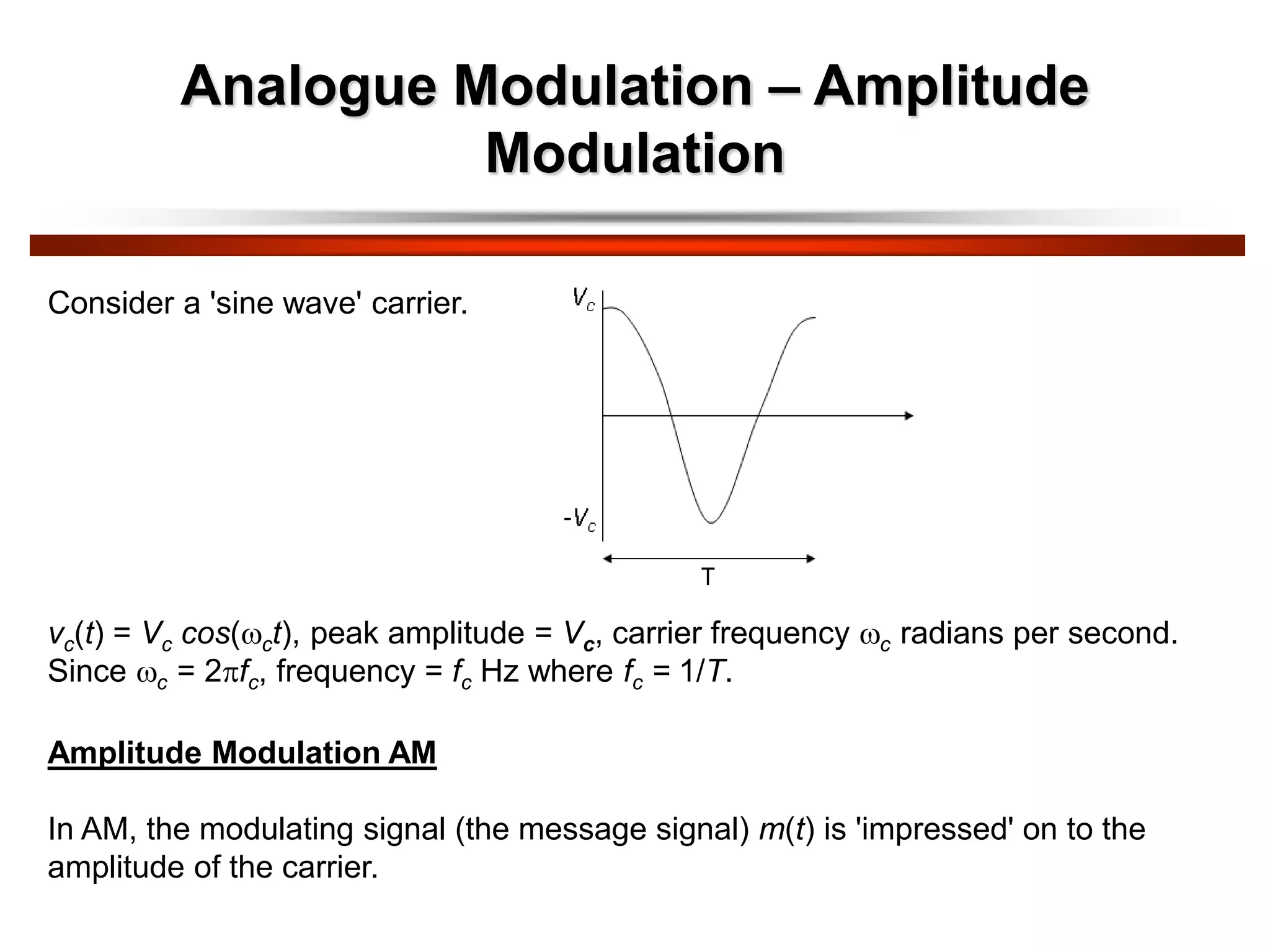 Analogue Modulation – Amplitude Modulation

Consider a 'sine wave' carrier.

$V_c$

$-V_c$

T

$v_c(t) = V_c \cos(\omega_c t)$, peak amplitude = $V_c$, carrier frequency $\omega_c$ radians per second. Since $\omega_c = 2\pi f_c$, frequency = $f_c$ Hz where $f_c = 1/T$.

Amplitude Modulation AM

In AM, the modulating signal (the message signal) $m(t)$ is 'impressed' on to the amplitude of the carrier.